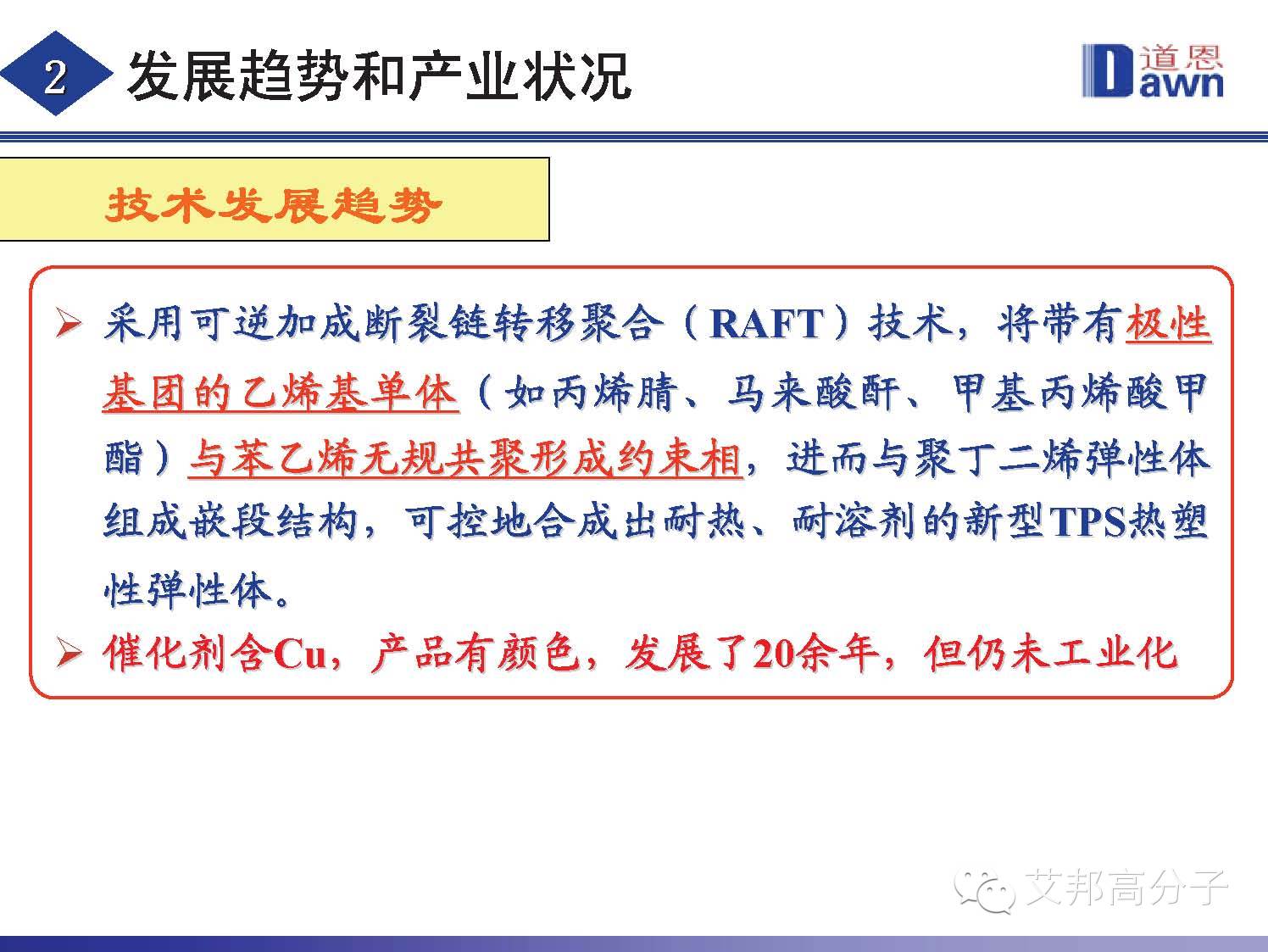 2 发展趋势和产业状况

道恩 Dawn

技术发展趋势

➢ 采用可逆加成断裂链转移聚合（RAFT）技术，将带有极性基团的乙烯基单体（如丙烯腈、马来酸酐、甲基丙烯酸甲酯）与苯乙烯无规共聚形成约束相，进而与聚丁二烯弹性体组成嵌段结构，可控地合成出耐热、耐溶剂的新型TPS热塑性弹性体。

➢ 催化剂含Cu，产品有颜色，发展了20余年，但仍未工业化

艾邦高分子